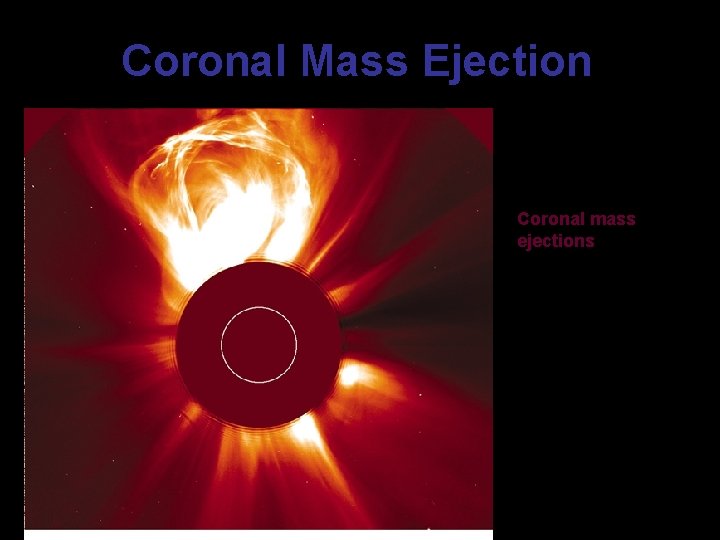 Coronal Mass Ejection

Coronal mass ejections